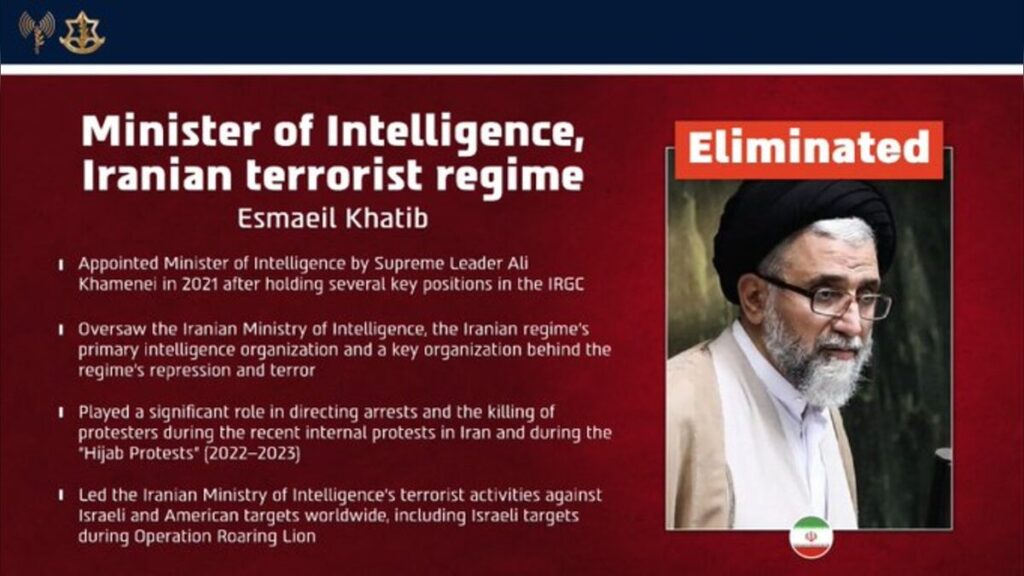 Minister of Intelligence, Iranian terrorist regime

Esmaeil Khatib

Appointed Minister of Intelligence by Supreme Leader Ali Khamenei in 2021 after holding several key positions in the IRGC

Oversaw the Iranian Ministry of Intelligence, the Iranian regime's primary intelligence organization and a key organization behind the regime's repression and terror

Played a significant role in directing arrests and the killing of protesters during the recent internal protests in Iran and during the "Hijab Protests" (2022–2023)

Led the Iranian Ministry of Intelligence's terrorist activities against Israeli and American targets worldwide, including Israeli targets during Operation Roaring Lion

Eliminated